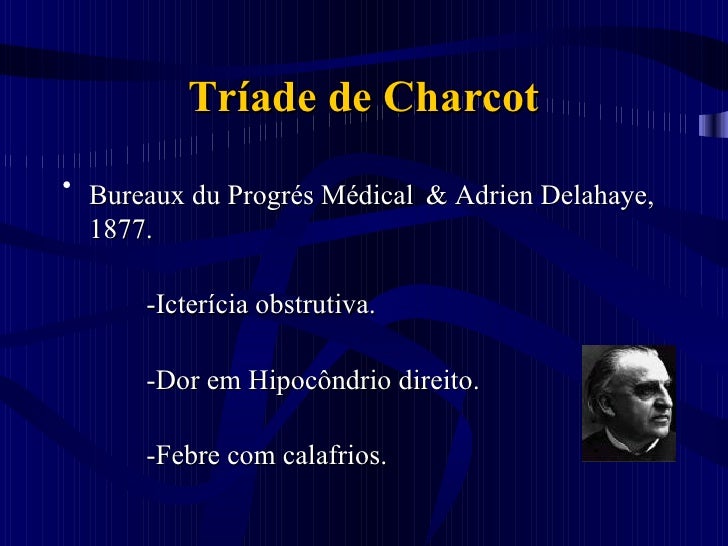 Tríade de Charcot

• Bureaux du Progrés Médical & Adrien Delahaye, 1877.

-Icterícia obstrutiva.

-Dor em Hipocôndrio direito.

-Febre com calafrios.